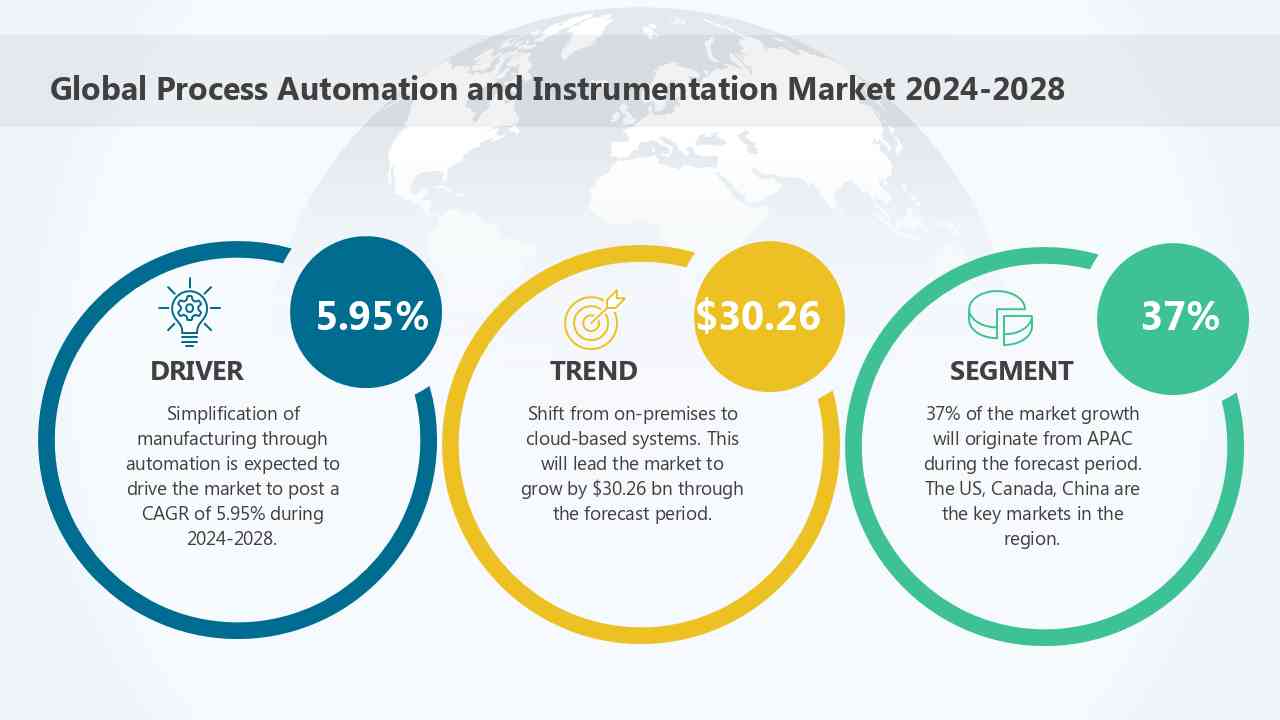 Global Process Automation and Instrumentation Market 2024-2028

5.95%

DRIVER

Simplification of manufacturing through automation is expected to drive the market to post a CAGR of 5.95% during 2024-2028.

$30.26

TREND

Shift from on-premises to cloud-based systems. This will lead the market to grow by $30.26 bn through the forecast period.

37%

SEGMENT

37% of the market growth will originate from APAC during the forecast period. The US, Canada, China are the key markets in the region.